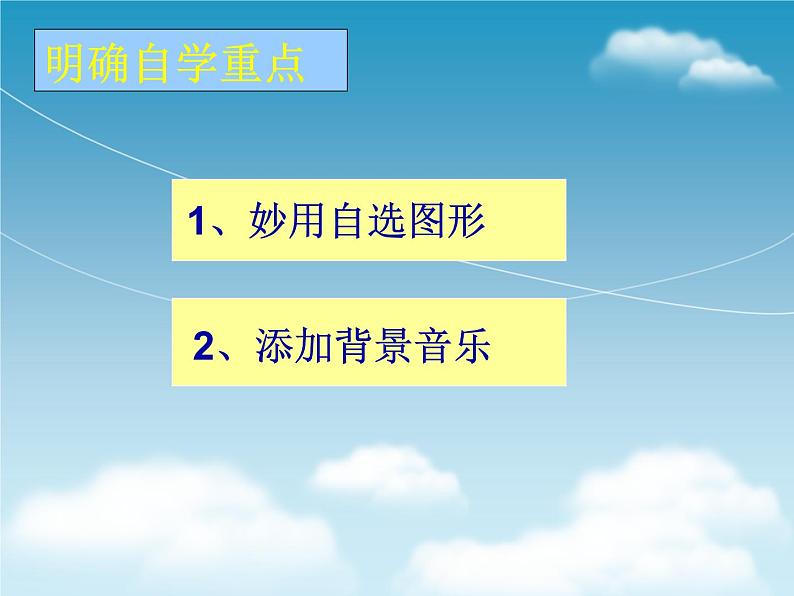 明确自学重点

1、妙用自选图形

2、添加背景音乐